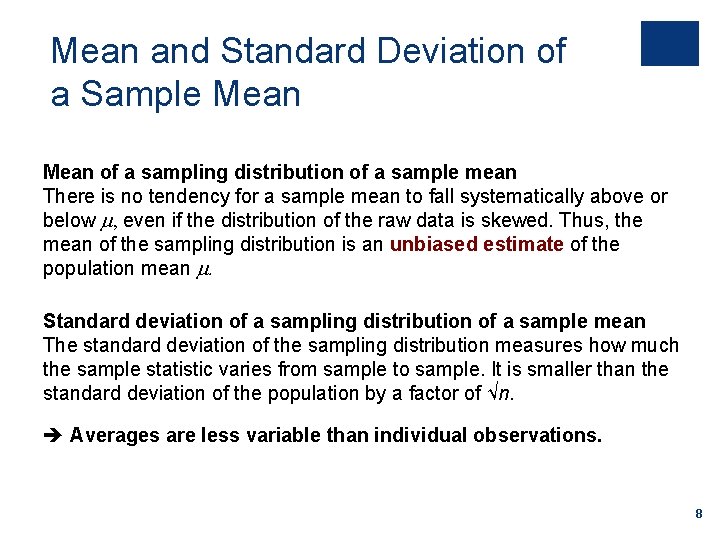 Mean and Standard Deviation of a Sample Mean

Mean of a sampling distribution of a sample mean
There is no tendency for a sample mean to fall systematically above or below $\mu$, even if the distribution of the raw data is skewed. Thus, the mean of the sampling distribution is an unbiased estimate of the population mean $\mu$.

Standard deviation of a sampling distribution of a sample mean
The standard deviation of the sampling distribution measures how much the sample statistic varies from sample to sample. It is smaller than the standard deviation of the population by a factor of $\sqrt{n}$.

➔ Averages are less variable than individual observations.

8